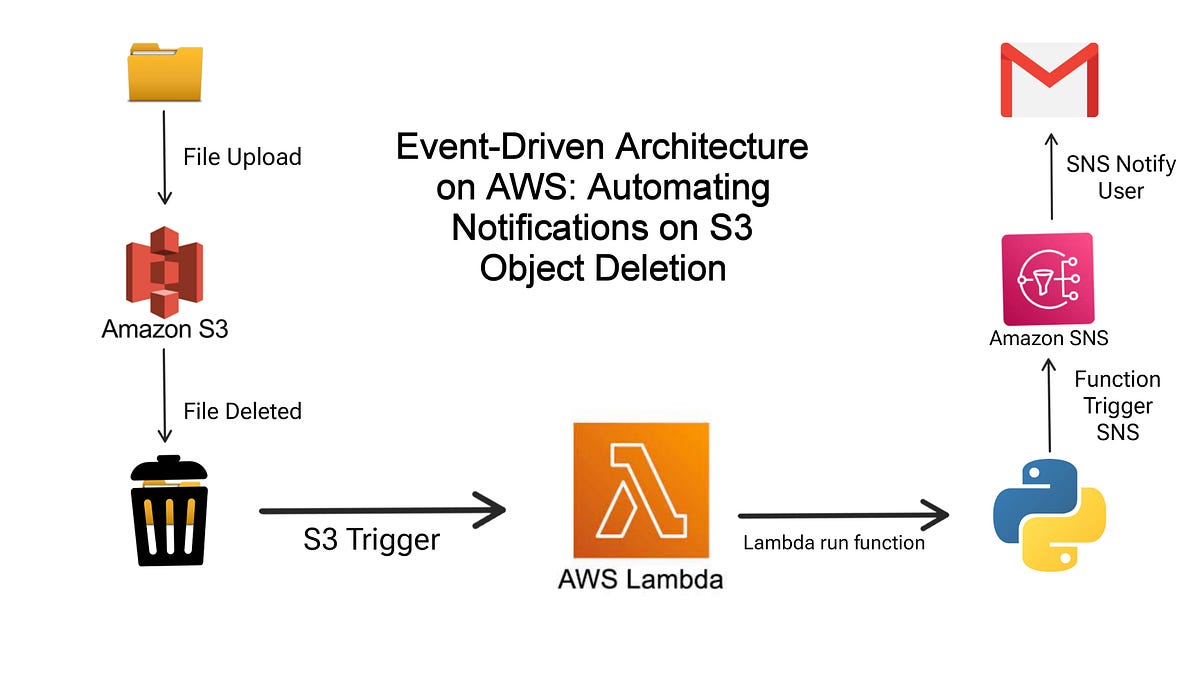 Event-Driven Architecture on AWS: Automating Notifications on S3 Object Deletion

File Upload

Amazon S3

File Deleted

S3 Trigger

AWS Lambda

Lambda run function

Function Trigger SNS

Amazon SNS

SNS Notify User